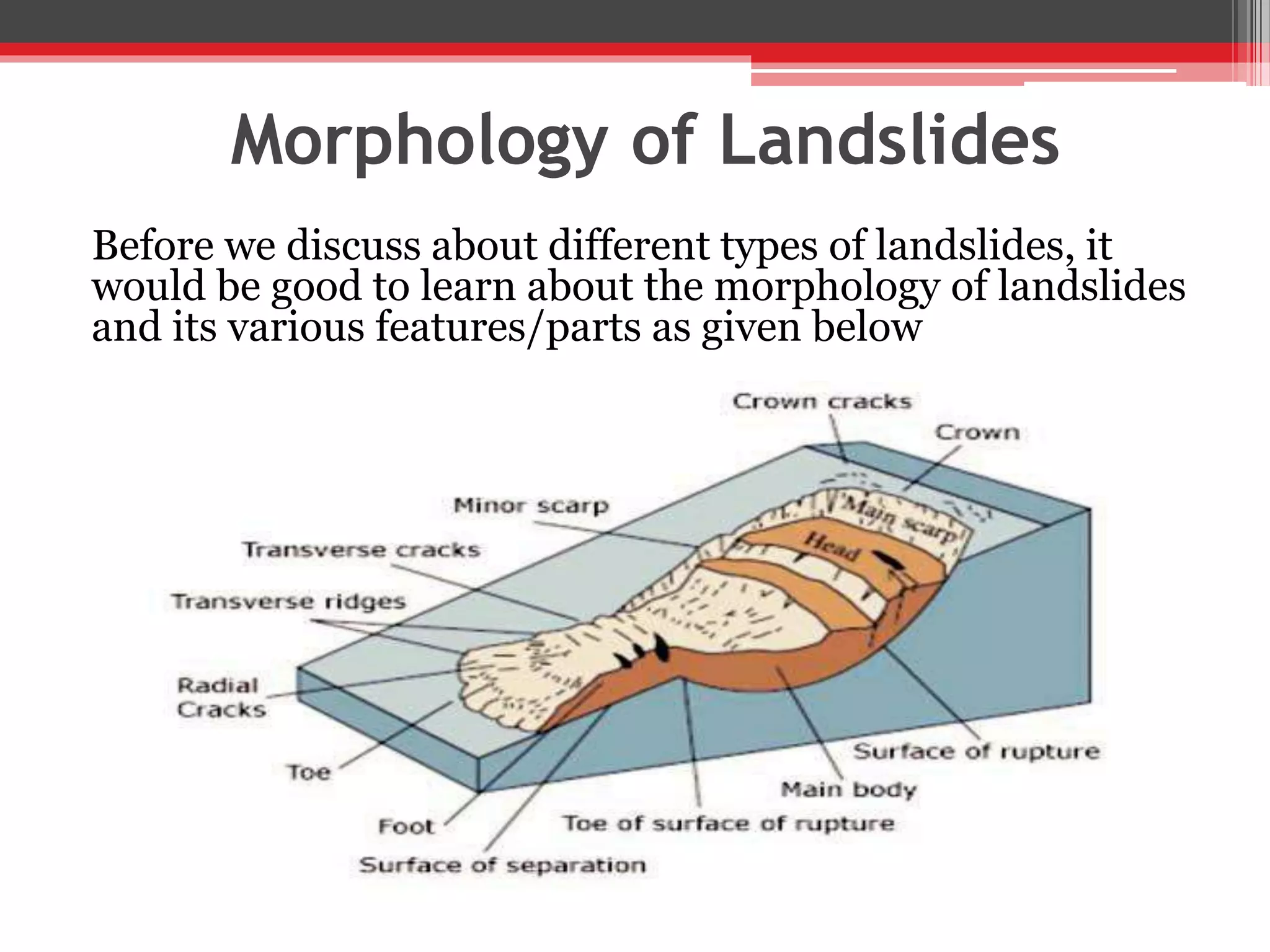 Morphology of Landslides

Before we discuss about different types of landslides, it would be good to learn about the morphology of landslides and its various features/parts as given below

Crown cracks
Crown
Minor scarp
Main scarp
Head
Transverse cracks
Transverse ridges
Radial Cracks
Toe
Foot
Surface of separation
Toe of surface of rupture
Main body
Surface of rupture